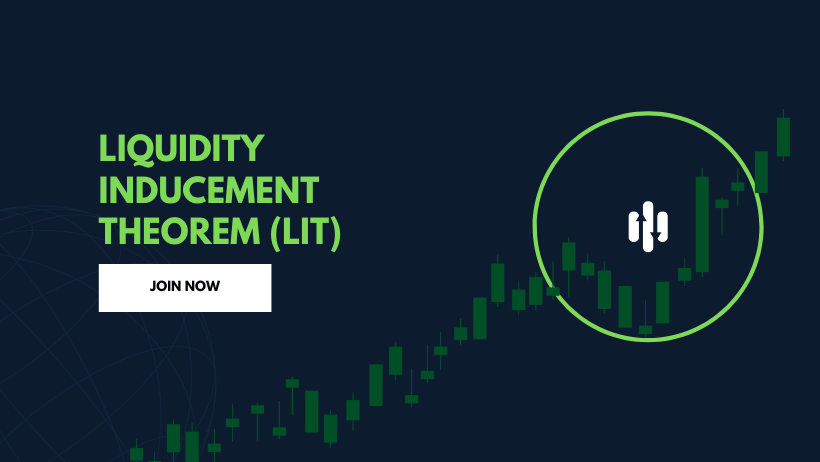 LIQUIDITY INDUCEMENT THEOREM (LIT)

JOIN NOW